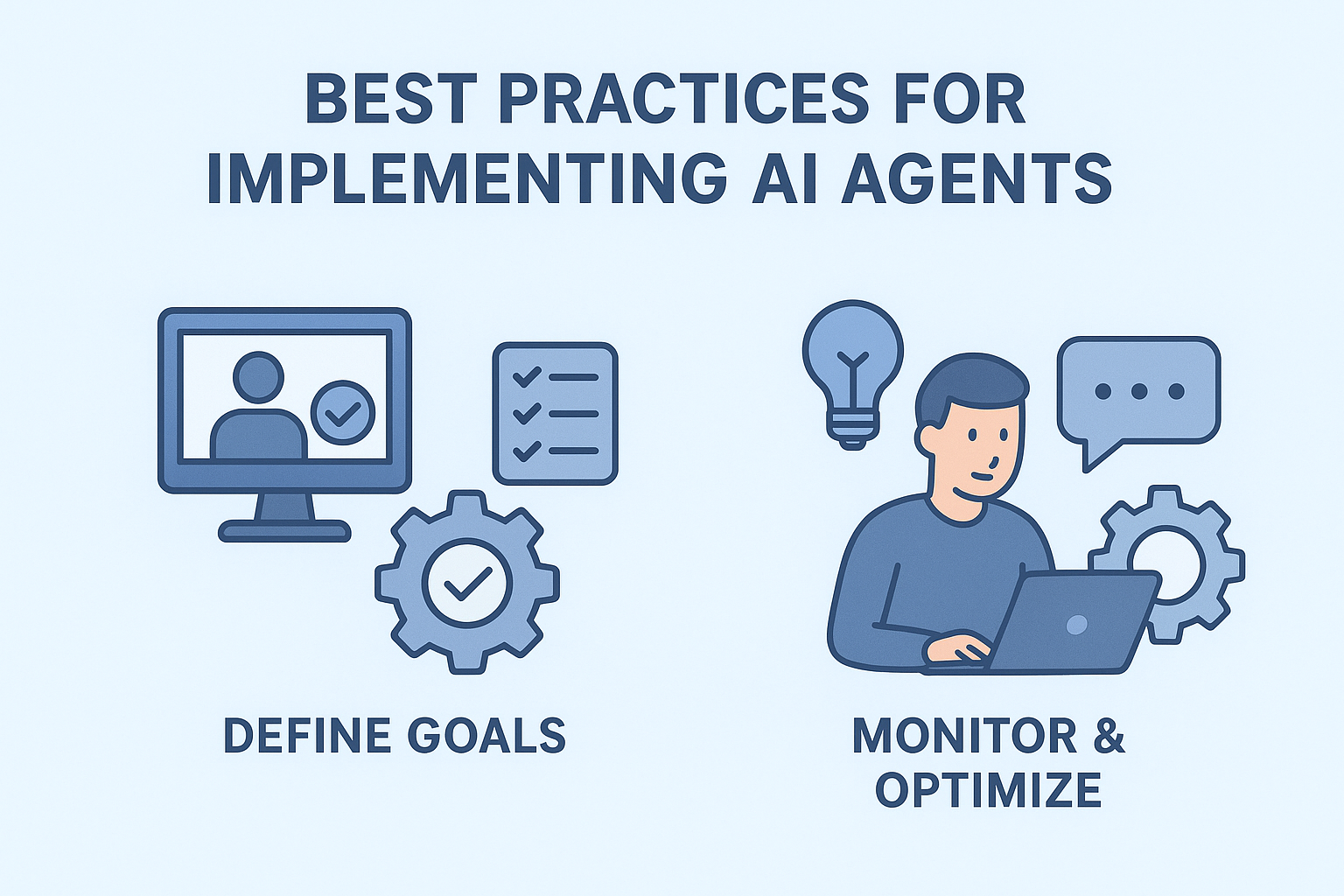 BEST PRACTICES FOR IMPLEMENTING AI AGENTS

DEFINE GOALS

MONITOR & OPTIMIZE